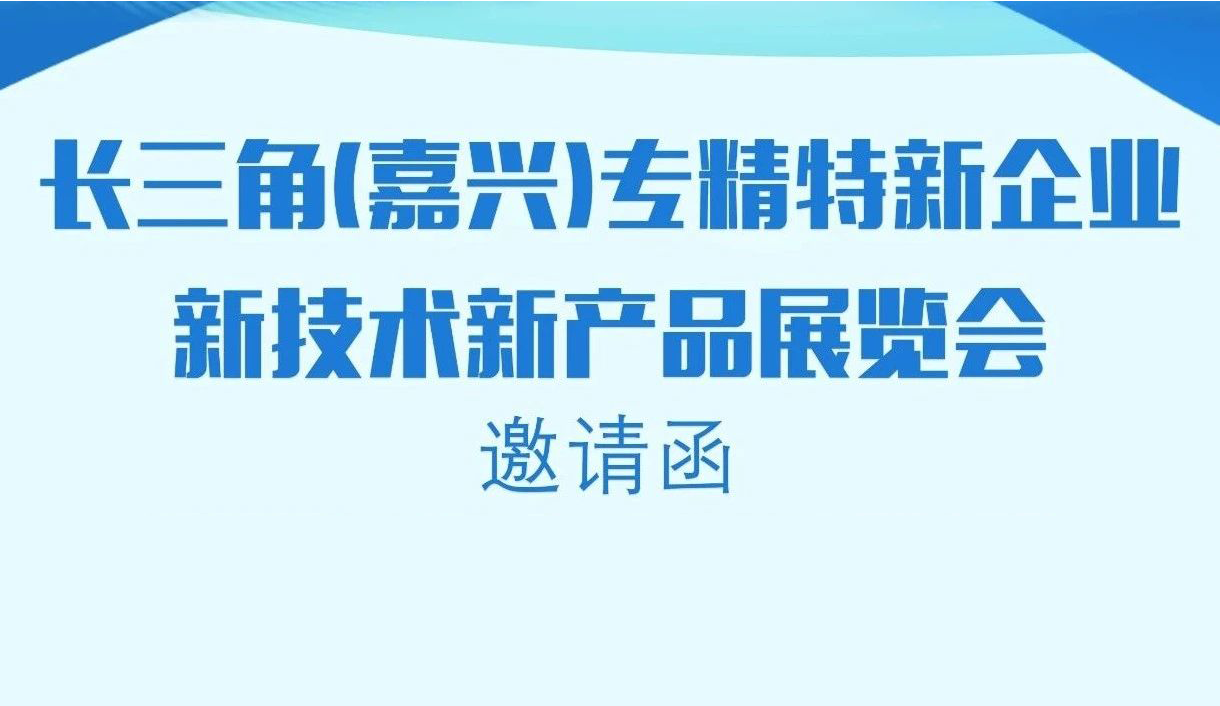 长三角(嘉兴)专精特新企业
新技术新产品展览会

邀请函